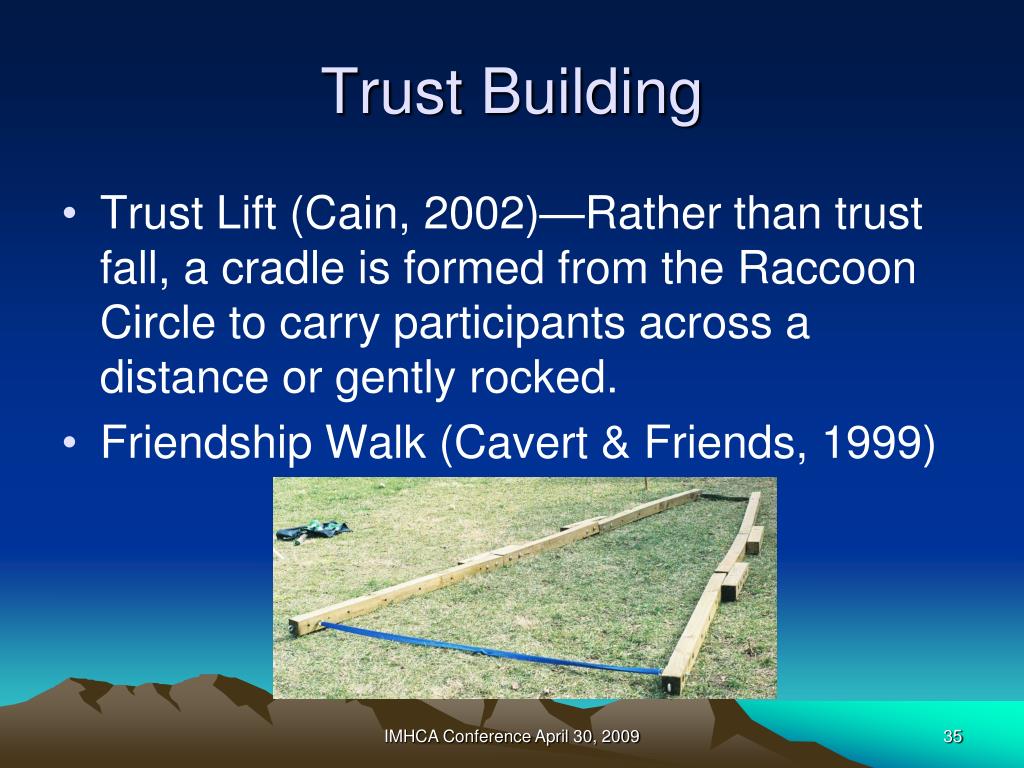 Trust Building

• Trust Lift (Cain, 2002)—Rather than trust fall, a cradle is formed from the Raccoon Circle to carry participants across a distance or gently rocked.
• Friendship Walk (Cavert & Friends, 1999)

IMHCA Conference April 30, 2009

35